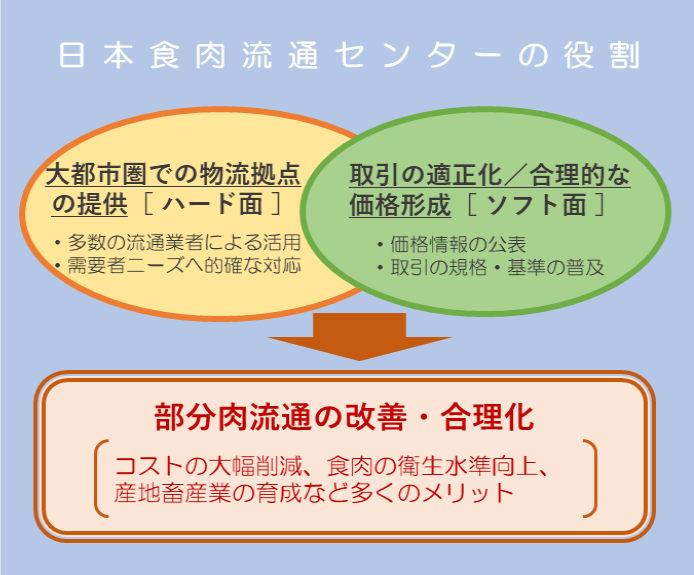 日本食肉流通センターの役割

大都市圏での物流拠点の提供［ハード面］

・多数の流通業者による活用
・需要者ニーズへ的確な対応

取引の適正化／合理的な価格形成［ソフト面］

・価格情報の公表
・取引の規格・基準の普及

部分肉流通の改善・合理化

コストの大幅削減、食肉の衛生水準向上、産地畜産業の育成など多くのメリット